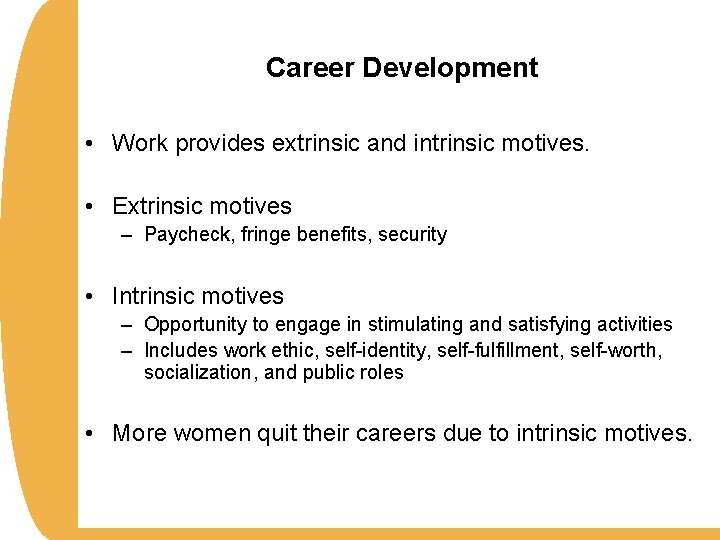 Career Development

• Work provides extrinsic and intrinsic motives.

• Extrinsic motives
– Paycheck, fringe benefits, security

• Intrinsic motives
– Opportunity to engage in stimulating and satisfying activities
– Includes work ethic, self-identity, self-fulfillment, self-worth, socialization, and public roles

• More women quit their careers due to intrinsic motives.